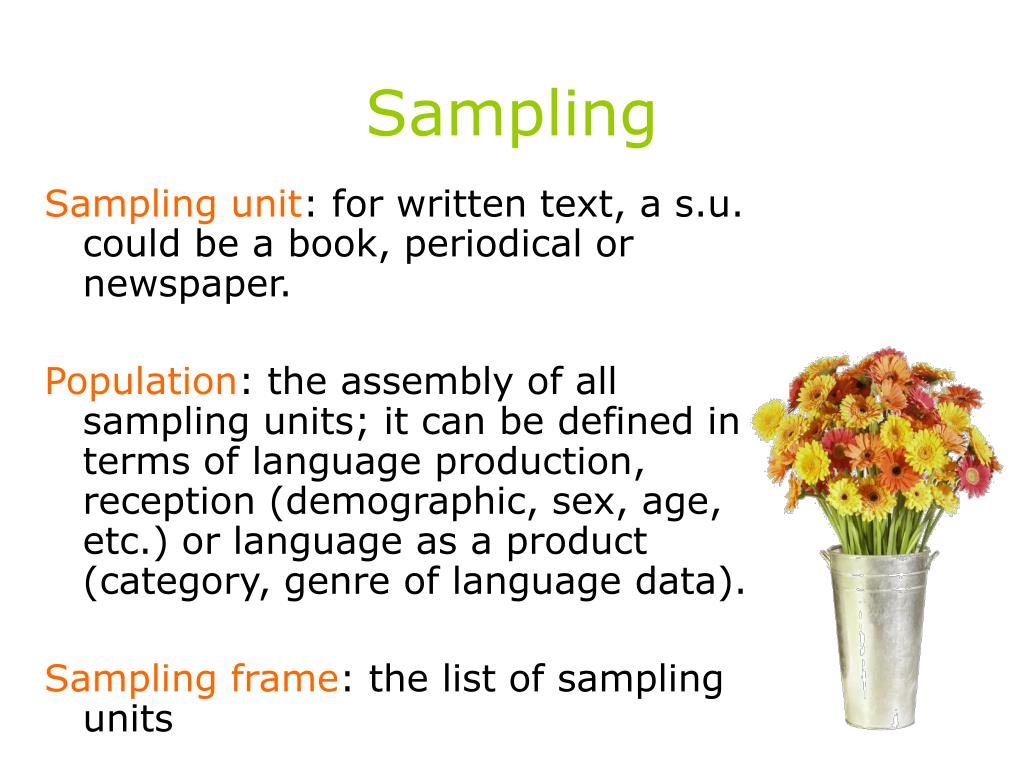 Sampling

Sampling unit: for written text, a s.u. could be a book, periodical or newspaper.

Population: the assembly of all sampling units; it can be defined in terms of language production, reception (demographic, sex, age, etc.) or language as a product (category, genre of language data).

Sampling frame: the list of sampling units